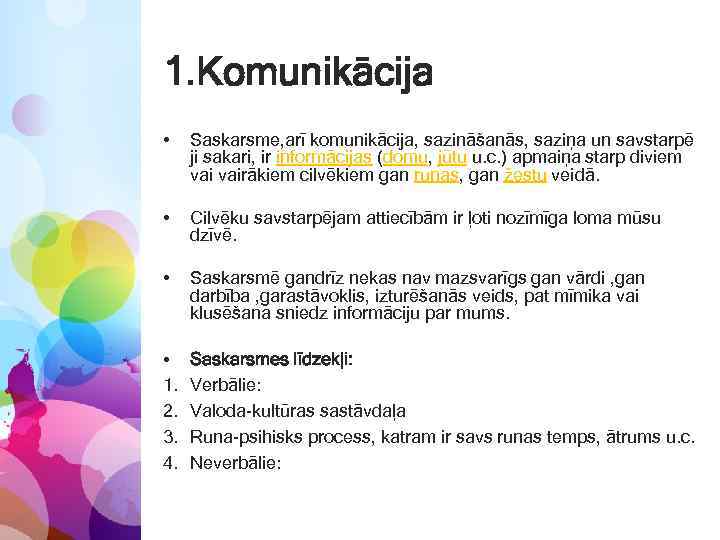 1.Komunikācija

• Saskarsme,arī komunikācija, sazināšanās, saziņa un savstarpēji sakari, ir informācijas (domu, jūtu u.c.) apmaiņa starp diviem vai vairākiem cilvēkiem gan runas, gan žestu veidā.

• Cilvēku savstarpējam attiecībām ir ļoti nozīmīga loma mūsu dzīvē.

• Saskarsmē gandrīz nekas nav mazsvarīgs gan vārdi ,gan darbība ,garastāvoklis, izturēšanās veids, pat mīmika vai klusēšana sniedz informāciju par mums.

• Saskarsmes līdzekļi:
1. Verbālie:
2. Valoda-kultūras sastāvdaļa
3. Runa-psihisks process, katram ir savs runas temps, ātrums u.c.
4. Neverbālie: